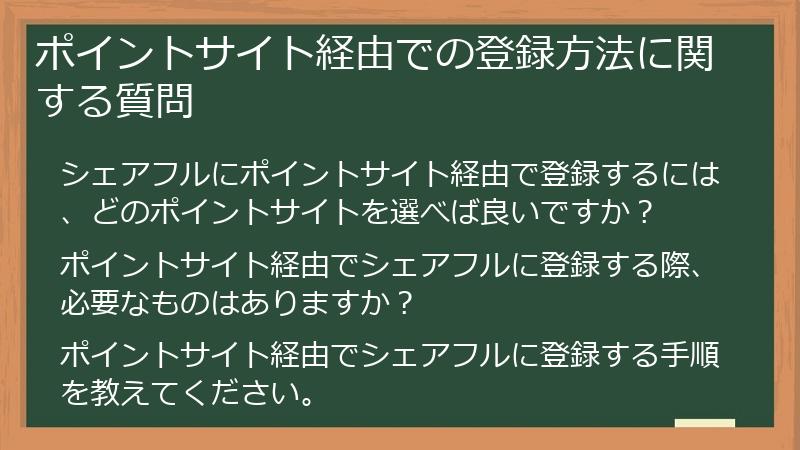 ポイントサイト経由での登録方法に関する質問

シェアフルにポイントサイト経由で登録するには、どのポイントサイトを選べば良いですか？

ポイントサイト経由でシェアフルに登録する際、必要なものはありますか？

ポイントサイト経由でシェアフルに登録する手順を教えてください。